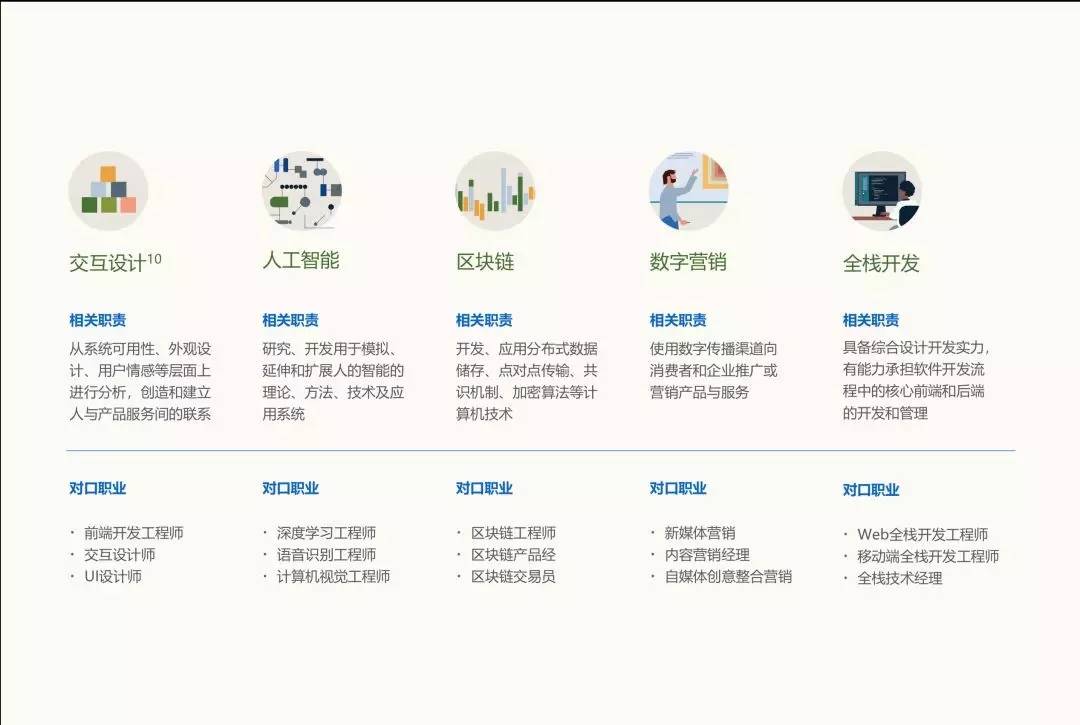 交互设计$^{10}$

相关职责

从系统可用性、外观设计、用户情感等层面上进行分析，创造和建立人与产品服务间的联系

对口职业

· 前端开发工程师
· 交互设计师
· UI设计师

人工智能

相关职责

研究、开发用于模拟、延伸和扩展人的智能的理论、方法、技术及应用系统

对口职业

· 深度学习工程师
· 语音识别工程师
· 计算机视觉工程师

区块链

相关职责

开发、应用分布式数据储存、点对点传输、共识机制、加密算法等计算机技术

对口职业

· 区块链工程师
· 区块链产品经
· 区块链交易员

数字营销

相关职责

使用数字传播渠道向消费者和企业推广或营销产品与服务

对口职业

· 新媒体营销
· 内容营销经理
· 自媒体创意整合营销

全栈开发

相关职责

具备综合设计开发实力，有能力承担软件开发流程中的核心前端和后端的开发和管理

对口职业

· Web全栈开发工程师
· 移动端全栈开发工程师
· 全栈技术经理